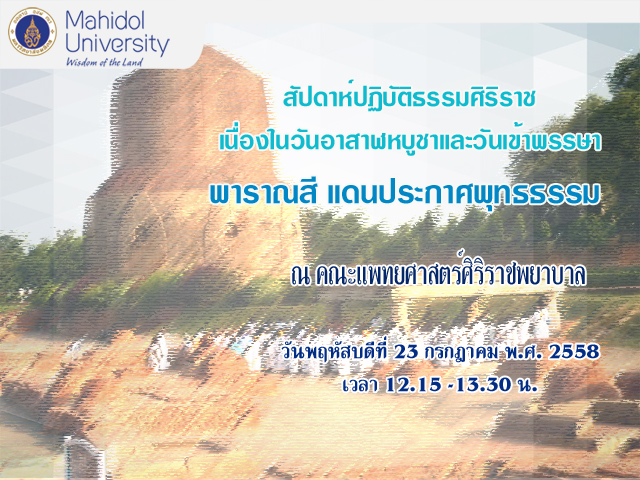 Mahidol University
Wisdom of the Land

สัปดาห์ปฏิบัติธรรมศิริราช
เนื่องในวันอาสาฬหบูชาและวันเข้าพรรษา
พาราณสี แดนประกาศพุทธธรรม

ณ คณะแพทยศาสตร์ศิริราชพยาบาล

วันพฤหัสบดีที่ 23 กรกฎาคม พ.ศ. 2558
เวลา 12.15 -13.30 น.